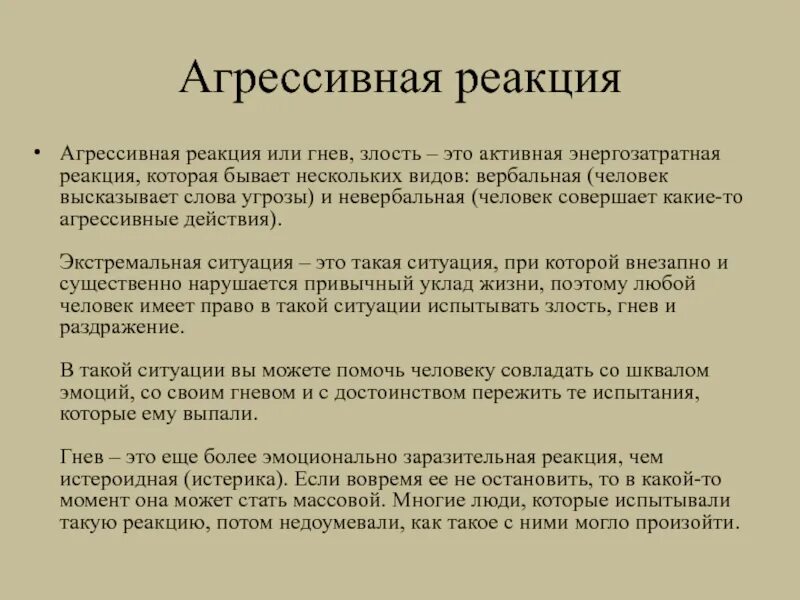 Агрессивная реакция

• Агрессивная реакция или гнев, злость – это активная энергозатратная реакция, которая бывает нескольких видов: вербальная (человек высказывает слова угрозы) и невербальная (человек совершает какие-то агрессивные действия).

Экстремальная ситуация – это такая ситуация, при которой внезапно и существенно нарушается привычный уклад жизни, поэтому любой человек имеет право в такой ситуации испытывать злость, гнев и раздражение.

В такой ситуации вы можете помочь человеку совладать со шквалом эмоций, со своим гневом и с достоинством пережить те испытания, которые ему выпали.

Гнев – это еще более эмоционально заразительная реакция, чем истероидная (истерика). Если вовремя ее не остановить, то в какой-то момент она может стать массовой. Многие люди, которые испытывали такую реакцию, потом недоумевали, как такое с ними могло произойти.